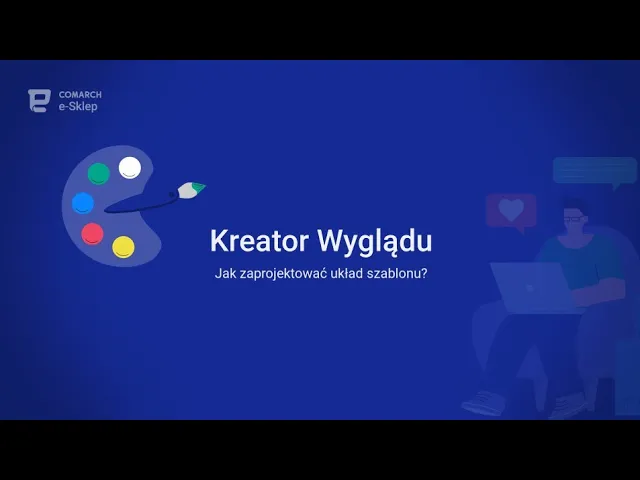 COMARCH
e-Sklep

Kreator Wyglądu

Jak zaprojektować układ szablonu?